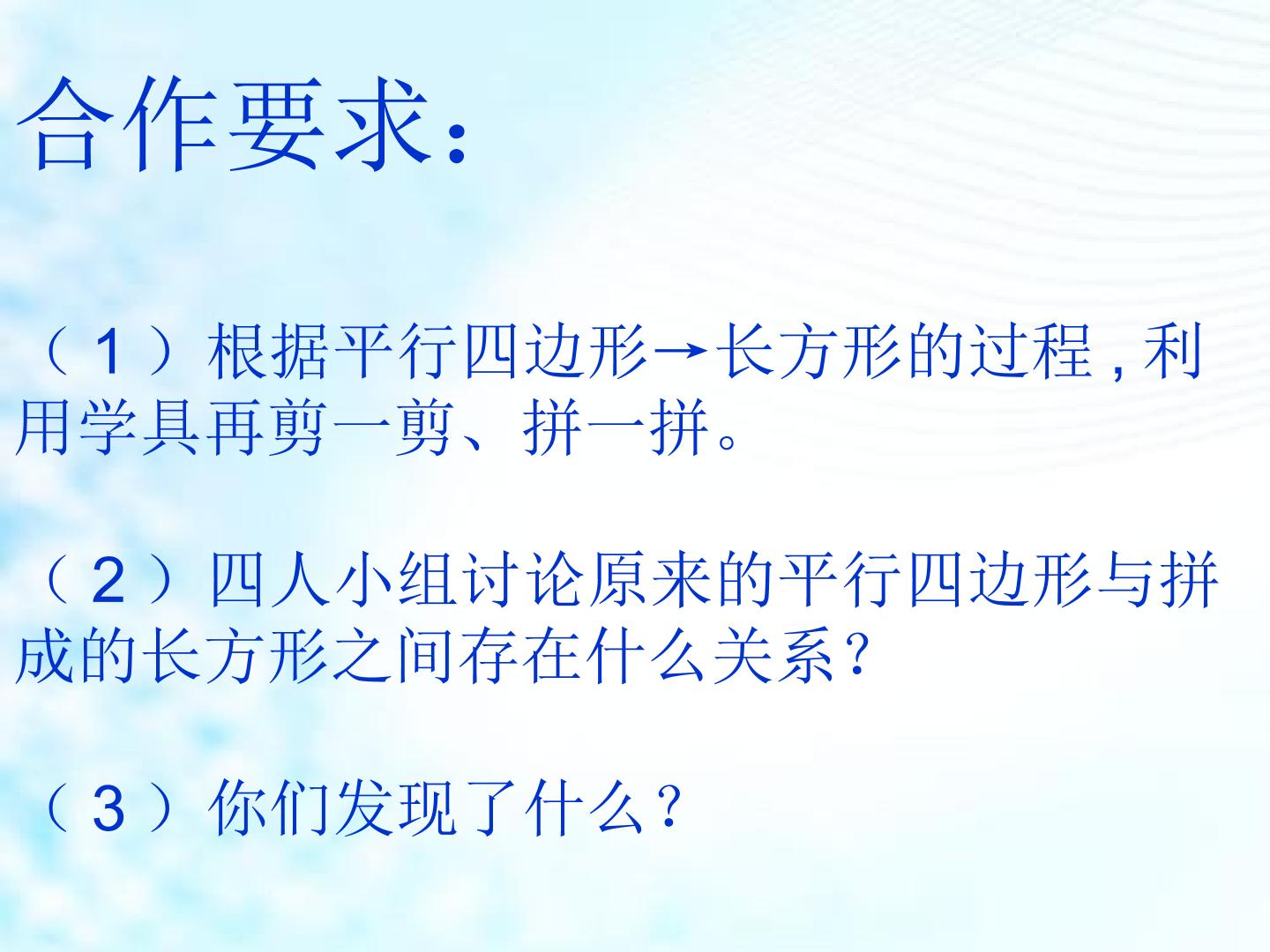 合作要求：

（1）根据平行四边形→长方形的过程,利用学具再剪一剪、拼一拼。

（2）四人小组讨论原来的平行四边形与拼成的长方形之间存在什么关系？

（3）你们发现了什么？